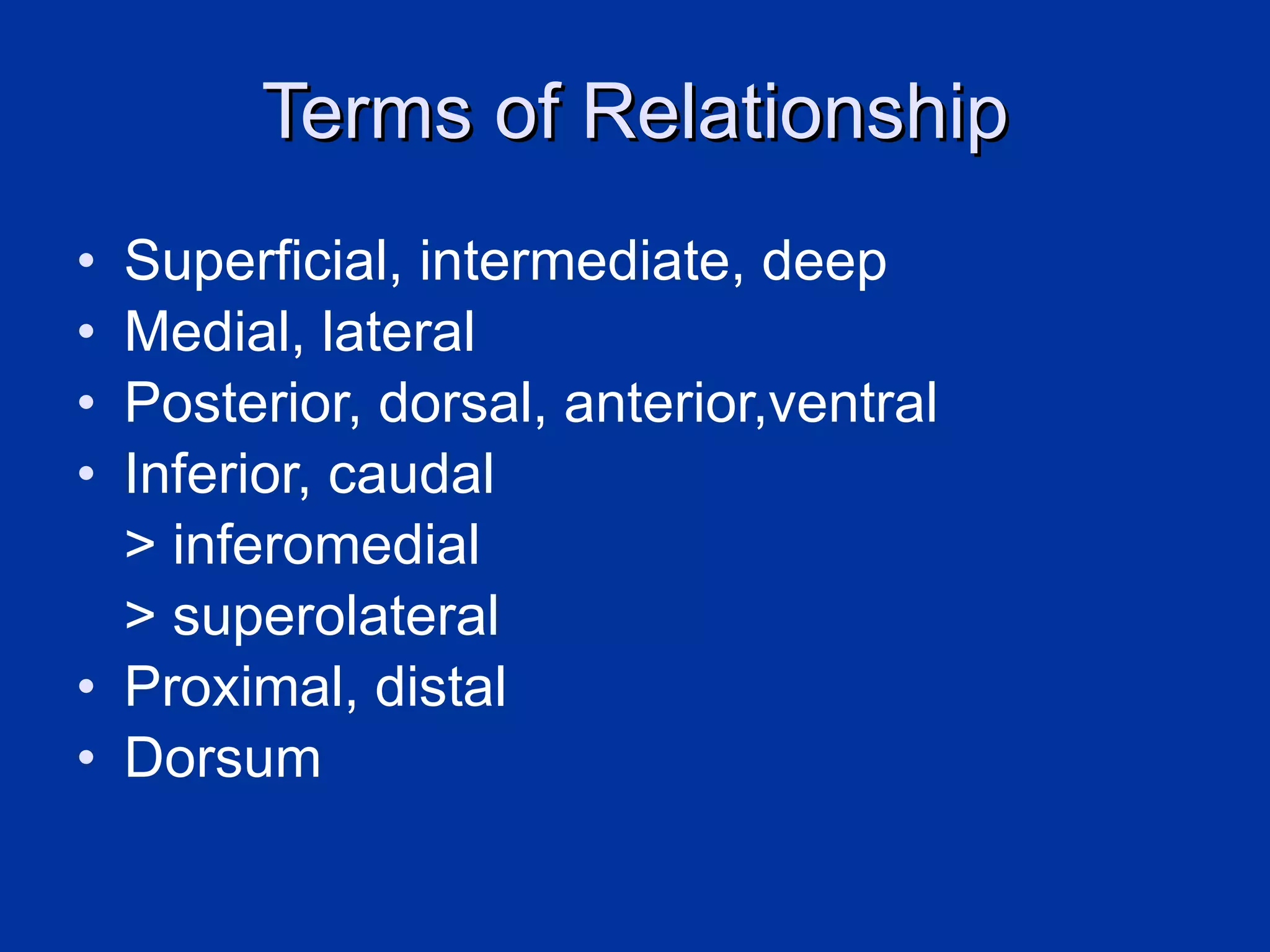 Terms of Relationship

• Superficial, intermediate, deep
• Medial, lateral
• Posterior, dorsal, anterior,ventral
• Inferior, caudal
> inferomedial
> superolateral
• Proximal, distal
• Dorsum